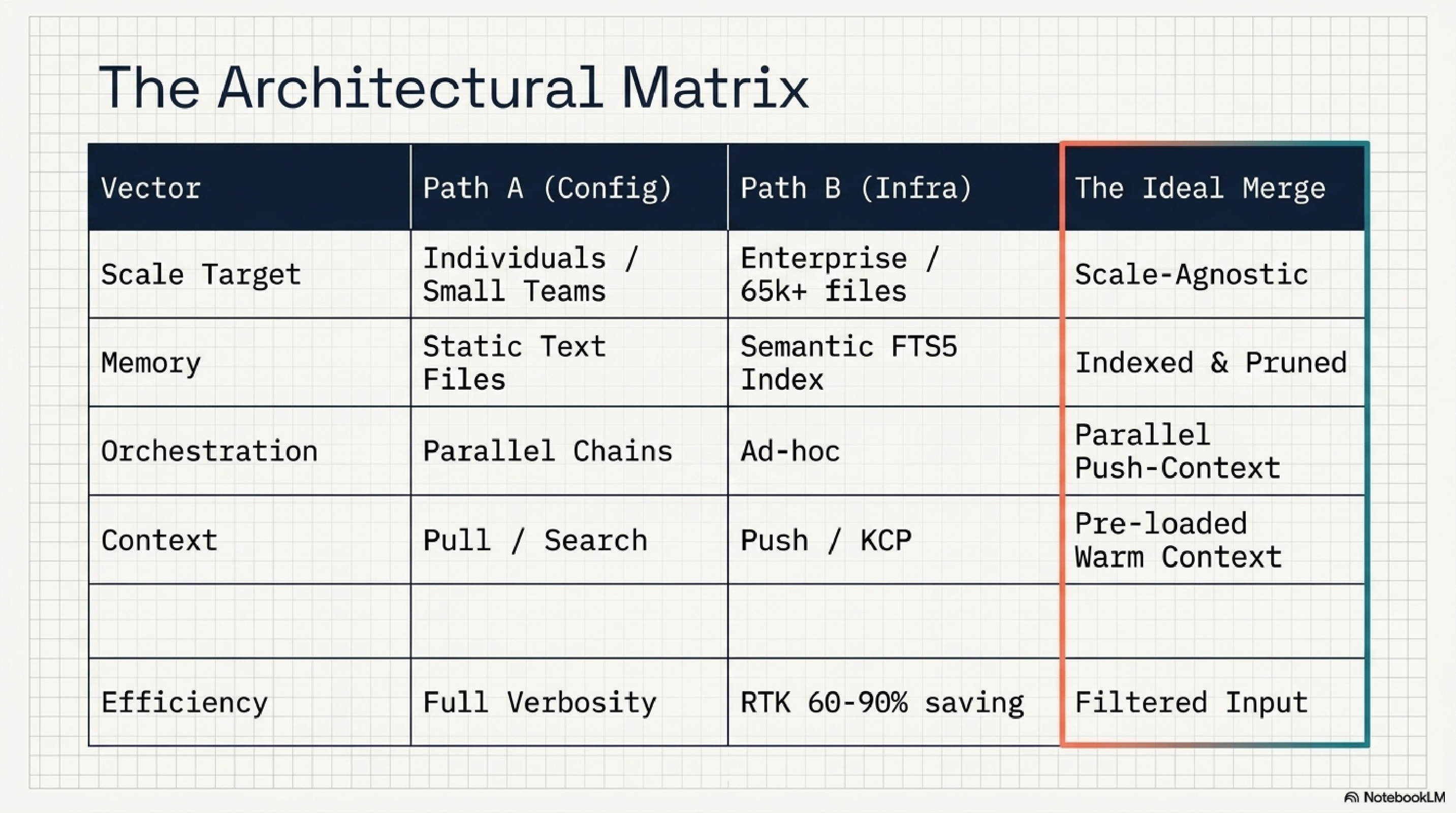 The Architectural Matrix

| Vector | Path A (Config) | Path B (Infra) | The Ideal Merge |
|---|---|---|---|
| Scale Target | Individuals / Small Teams | Enterprise / 65k+ files | Scale-Agnostic |
| Memory | Static Text Files | Semantic FTS5 Index | Indexed & Pruned |
| Orchestration | Parallel Chains | Ad-hoc | Parallel Push-Context |
| Context | Pull / Search | Push / KCP | Pre-loaded Warm Context |
| | | | |
| Efficiency | Full Verbosity | RTK 60-90% saving | Filtered Input |

NotebookLM